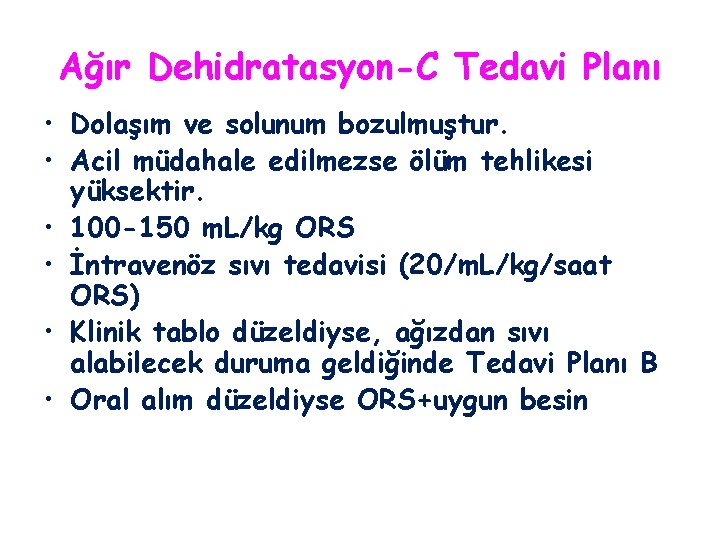 Ağır Dehidratasyon-C Tedavi Planı

• Dolaşım ve solunum bozulmuştur.
• Acil müdahale edilmezse ölüm tehlikesi yüksektir.
• 100-150 mL/kg ORS
• İntravenöz sıvı tedavisi (20/mL/kg/saat ORS)
• Klinik tablo düzeldiyse, ağızdan sıvı alabilecek duruma geldiğinde Tedavi Planı B
• Oral alım düzeldiyse ORS+uygun besin